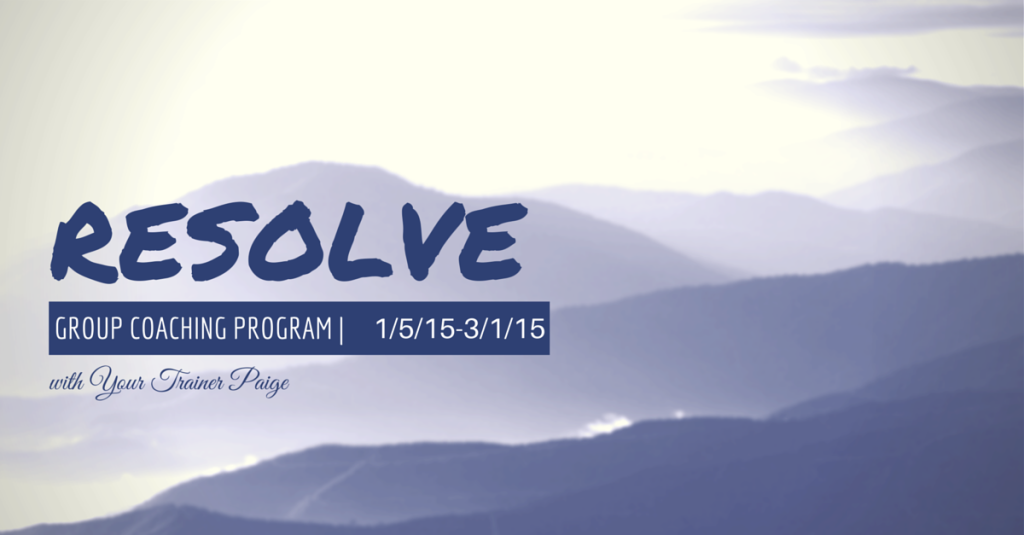 RESOLVE

GROUP COACHING PROGRAM | 1/5/15-3/1/15

with Your Trainer Paige